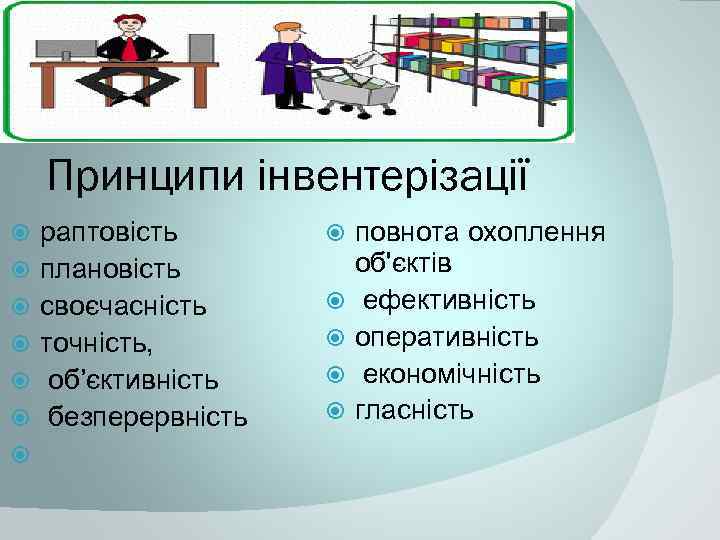 Принципи інвентерізації

раптовість
плановість
своєчасність
точність,
об’єктивність
безперервність

повнота охоплення об'єктів
ефективність
оперативність
економічність
гласність